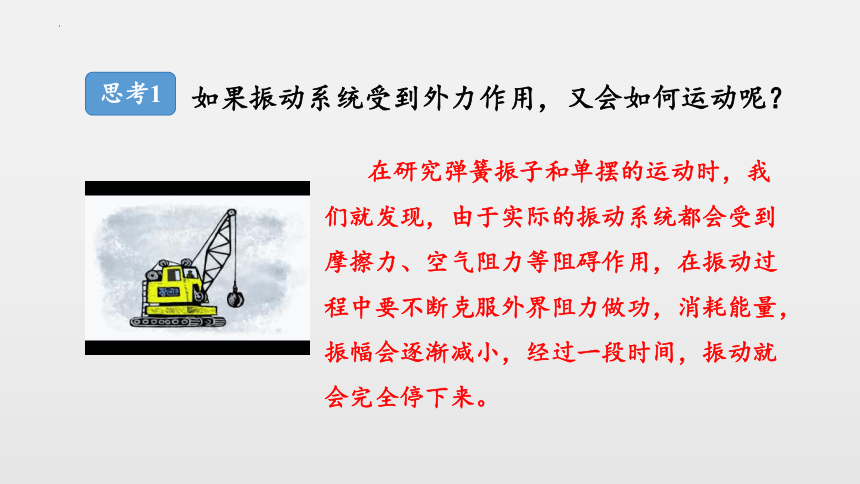 思考1 如果振动系统受到外力作用，又会如何运动呢？

在研究弹簧振子和单摆的运动时，我们就发现，由于实际的振动系统都会受到摩擦力、空气阻力等阻碍作用，在振动过程中要不断克服外界阻力做功，消耗能量，振幅会逐渐减小，经过一段时间，振动就会完全停下来。